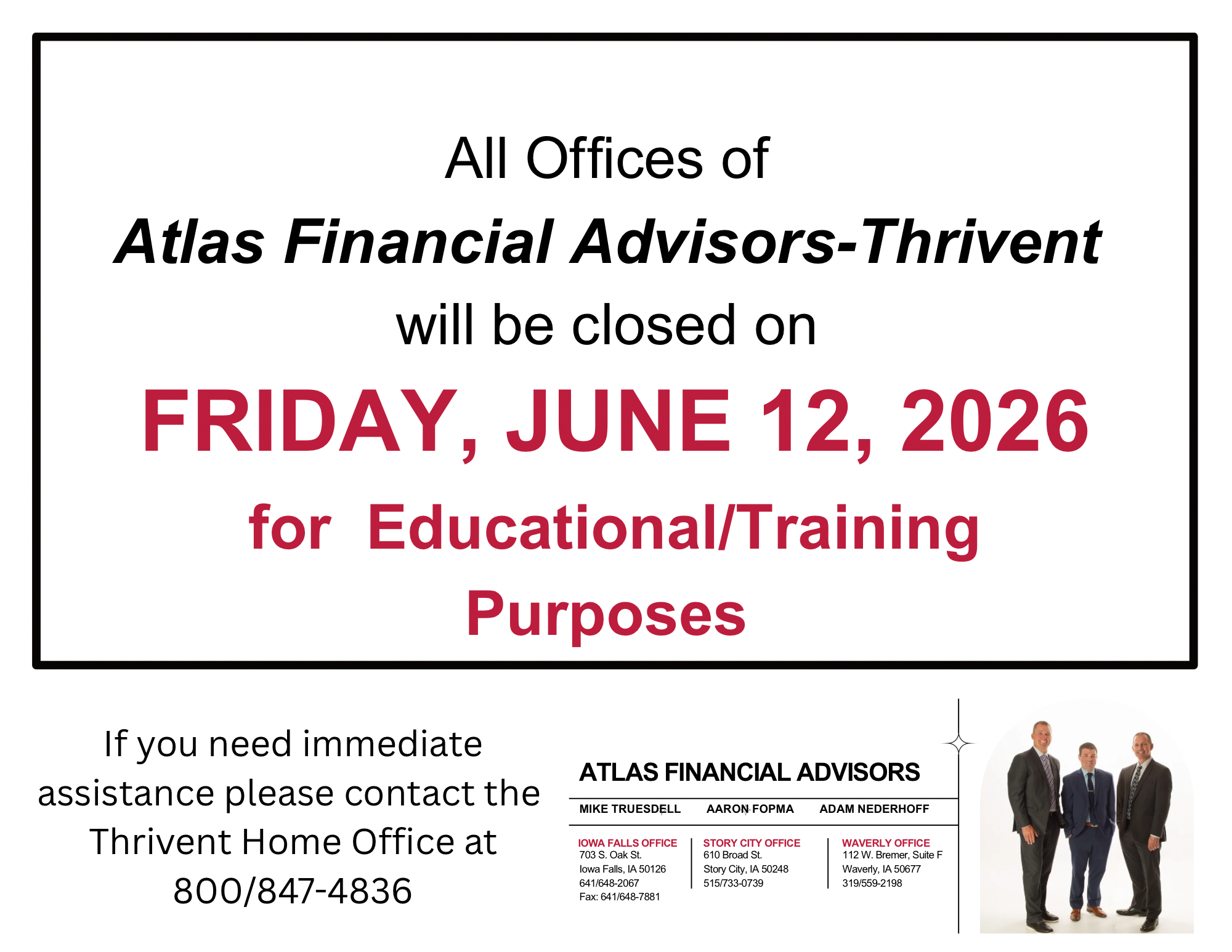 All Offices of

Atlas Financial Advisors-Thrivent

will be closed on

FRIDAY, JUNE 12, 2026

for Educational/Training Purposes

If you need immediate assistance please contact the Thrivent Home Office at 800/847-4836

ATLAS FINANCIAL ADVISORS

MIKE TRUESDELL AARON FOPMA ADAM NEDERHOFF

IOWA FALLS OFFICE
703 S. Oak St.
Iowa Falls, IA 50126
641/648-2067
Fax: 641/648-7881

STORY CITY OFFICE
610 Broad St.
Story City, IA 50248
515/733-0739

WAVERLY OFFICE
112 W. Bremer, Suite F
Waverly, IA 50677
319/559-2198